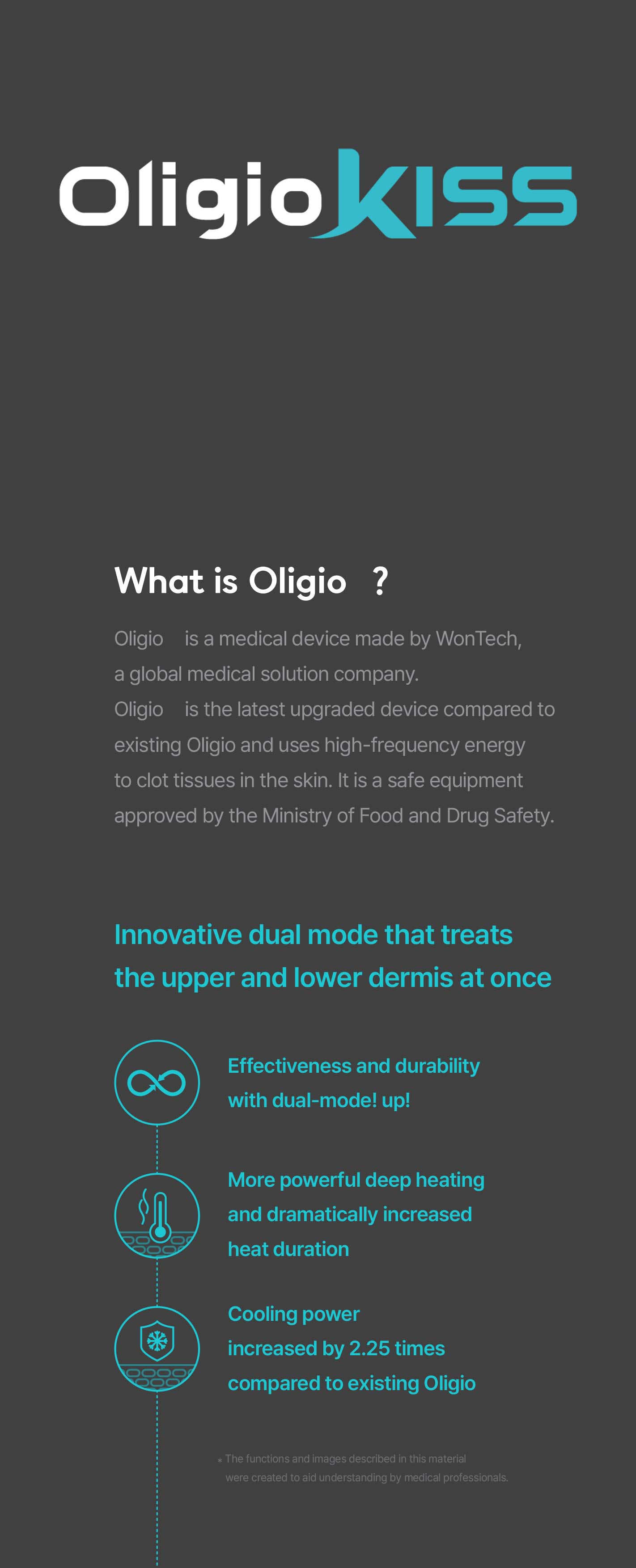 Oligio KISS

What is Oligio ?

Oligio is a medical device made by WonTech, a global medical solution company.
Oligio is the latest upgraded device compared to existing Oligio and uses high-frequency energy to clot tissues in the skin. It is a safe equipment approved by the Ministry of Food and Drug Safety.

Innovative dual mode that treats the upper and lower dermis at once

Effectiveness and durability with dual-mode! up!

More powerful deep heating and dramatically increased heat duration

Cooling power increased by 2.25 times compared to existing Oligio

* The functions and images described in this material were created to aid understanding by medical professionals.